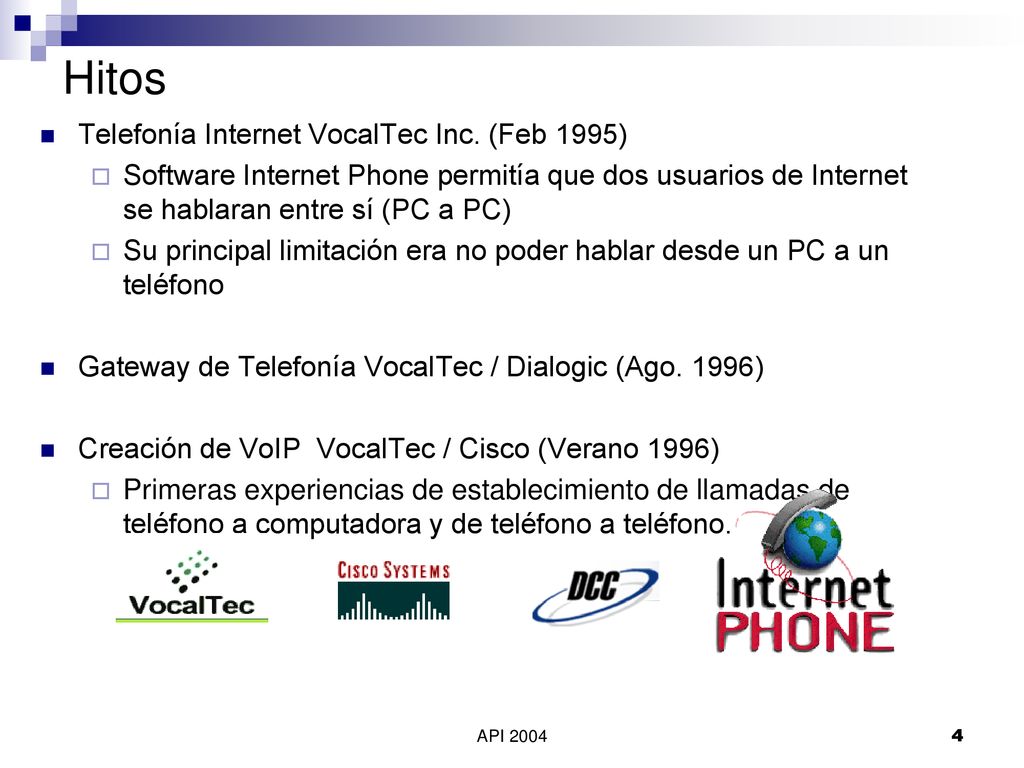 Hitos

Telefonía Internet VocalTec Inc. (Feb 1995)

Software Internet Phone permitía que dos usuarios de Internet se hablaran entre sí (PC a PC)

Su principal limitación era no poder hablar desde un PC a un teléfono

Gateway de Telefonía VocalTec / Dialogic (Ago. 1996)

Creación de VoIP VocalTec / Cisco (Verano 1996)

Primeras experiencias de establecimiento de llamadas de teléfono a computadora y de teléfono a teléfono.

VocalTec

CISCO SYSTEMS

DCC

Internet PHONE

API 2004

4